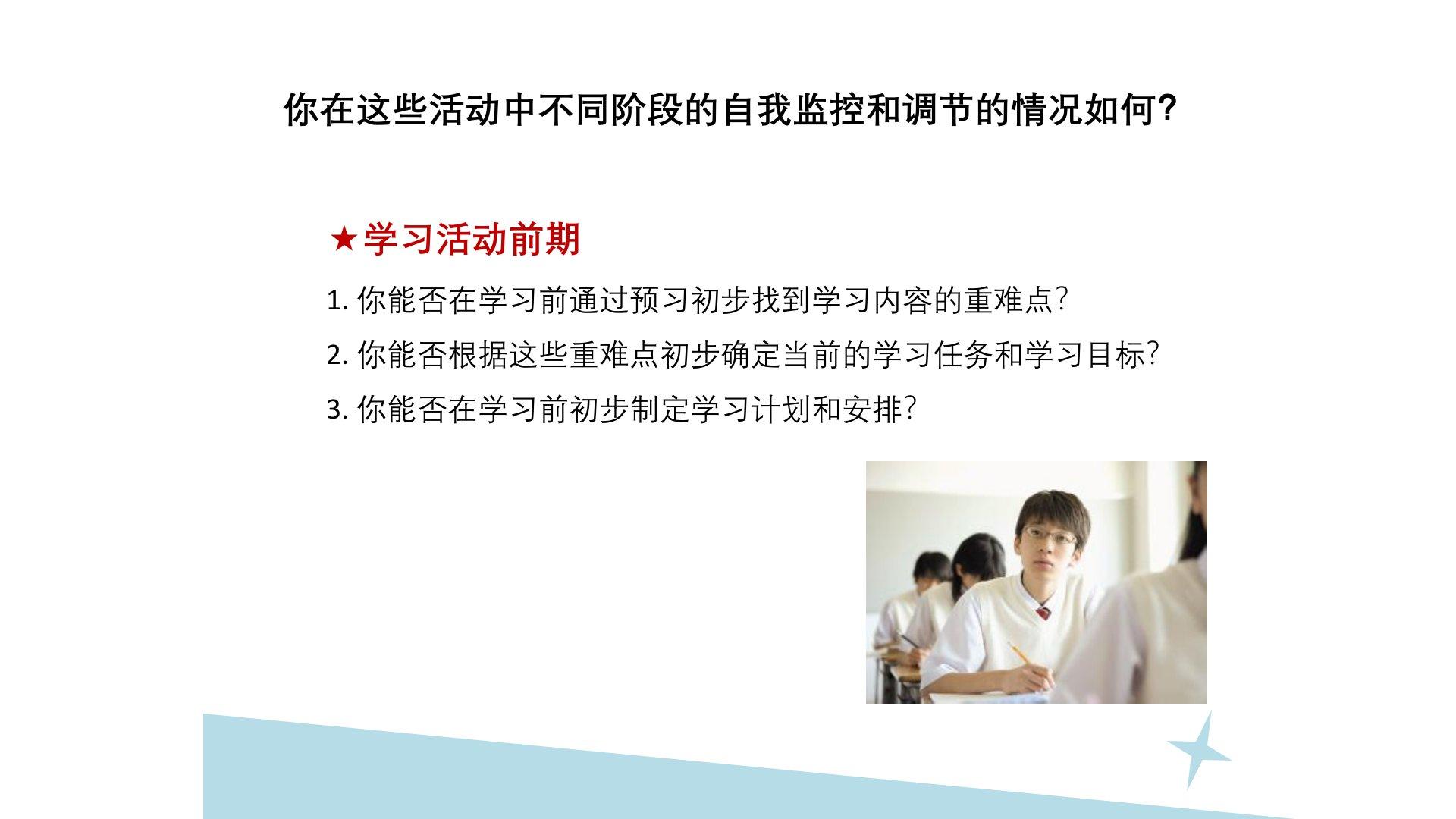 你在这些活动中不同阶段的自我监控和调节的情况如何?

★学习活动前期

1. 你能否在学习前通过预习初步找到学习内容的重难点?

2. 你能否根据这些重难点初步确定当前的学习任务和学习目标?

3. 你能否在学习前初步制定学习计划和安排?